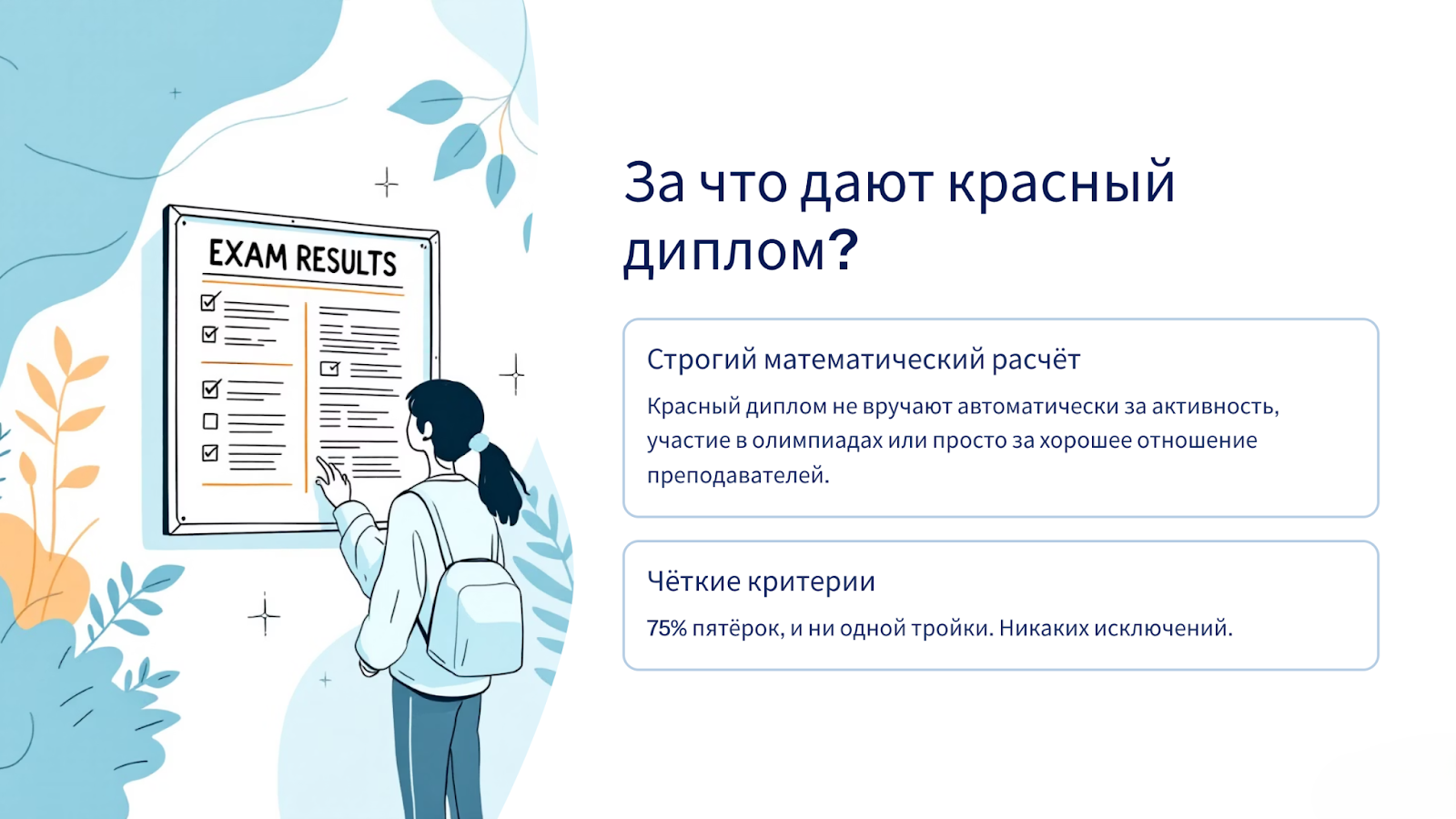 EXAM RESULTS

За что дают красный диплом?

Строгий математический расчёт

Красный диплом не вручают автоматически за активность, участие в олимпиадах или просто за хорошее отношение преподавателей.

Чёткие критерии

75% пятёрок, и ни одной тройки. Никаких исключений.